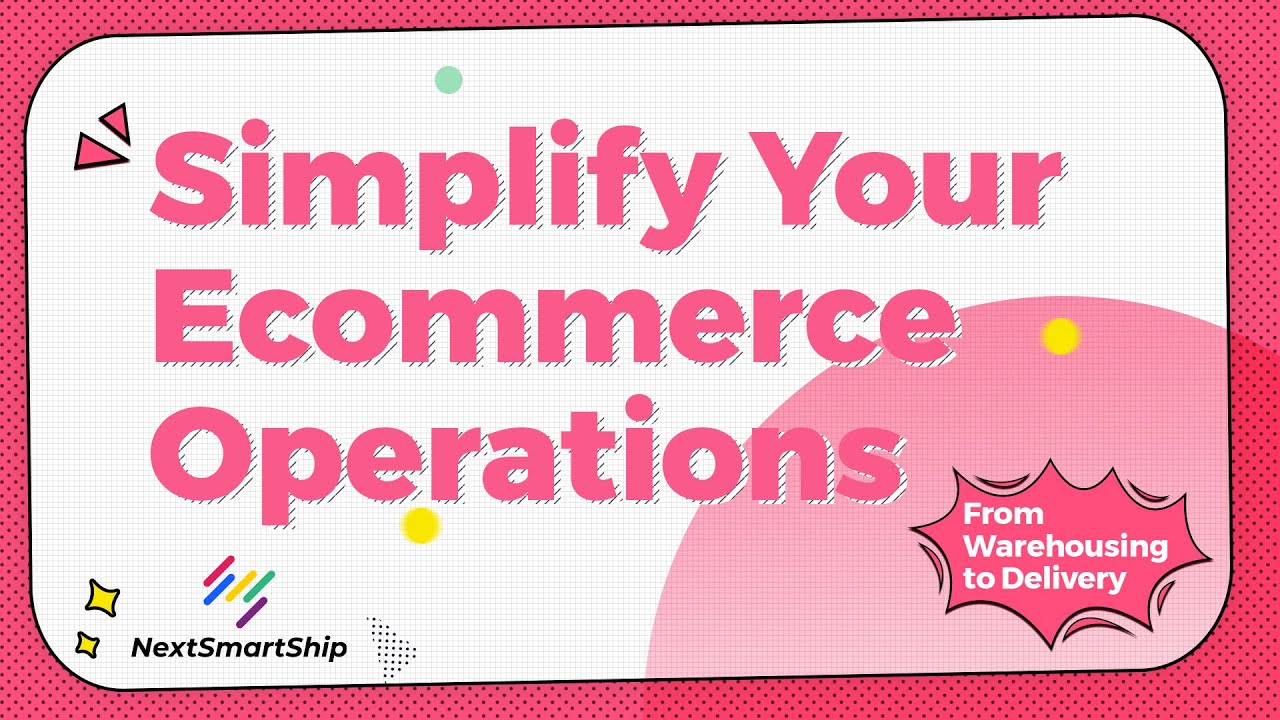 Simplify Your Ecommerce Operations

From Warehousing to Delivery

NextSmartShip